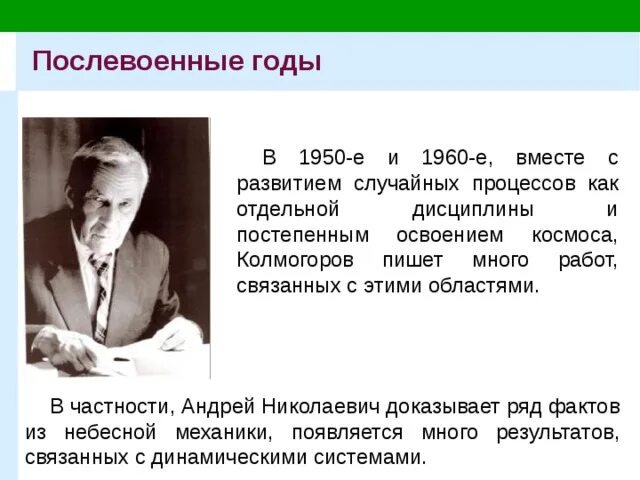 Послевоенные годы

В 1950-е и 1960-е, вместе с развитием случайных процессов как отдельной дисциплины и постепенным освоением космоса, Колмогоров пишет много работ, связанных с этими областями.

В частности, Андрей Николаевич доказывает ряд фактов из небесной механики, появляется много результатов, связанных с динамическими системами.